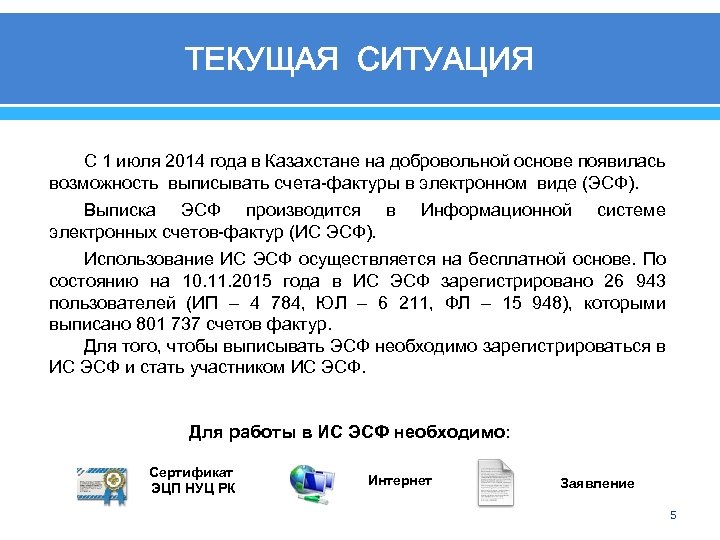 ТЕКУЩАЯ СИТУАЦИЯ

С 1 июля 2014 года в Казахстане на добровольной основе появилась возможность выписывать счета-фактуры в электронном виде (ЭСФ).

Выписка ЭСФ производится в Информационной системе электронных счетов-фактур (ИС ЭСФ).

Использование ИС ЭСФ осуществляется на бесплатной основе. По состоянию на 10.11.2015 года в ИС ЭСФ зарегистрировано 26 943 пользователей (ИП – 4 784, ЮЛ – 6 211, ФЛ – 15 948), которыми выписано 801 737 счетов фактур.

Для того, чтобы выписывать ЭСФ необходимо зарегистрироваться в ИС ЭСФ и стать участником ИС ЭСФ.

Для работы в ИС ЭСФ необходимо:

Сертификат ЭЦП НУЦ РК

Интернет

Заявление

5